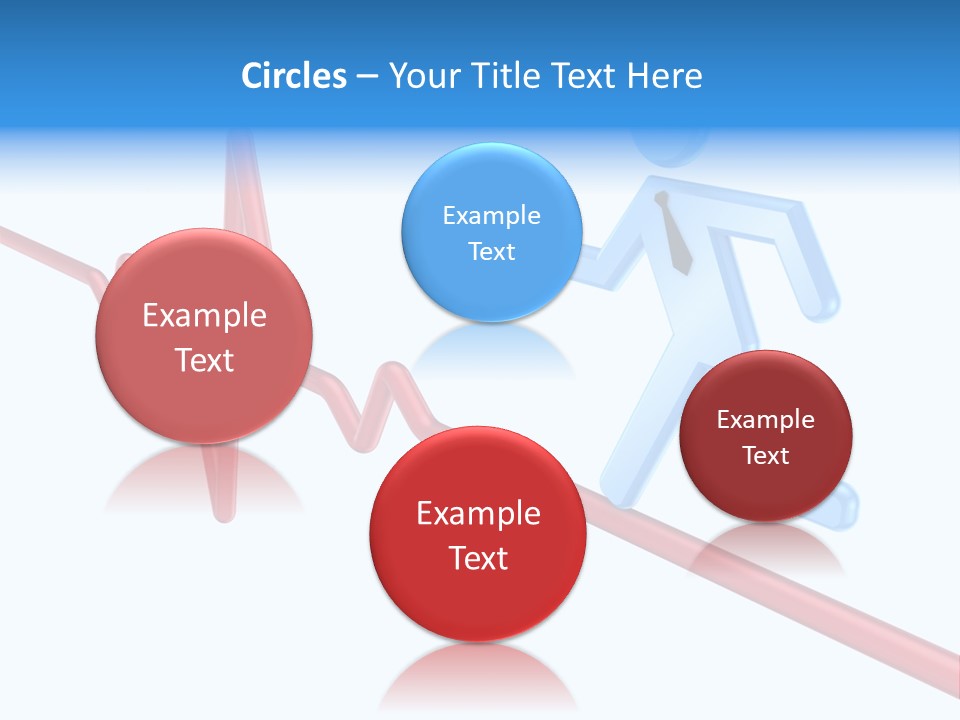 Circles – Your Title Text Here

Example Text

Example Text

Example Text

Example Text